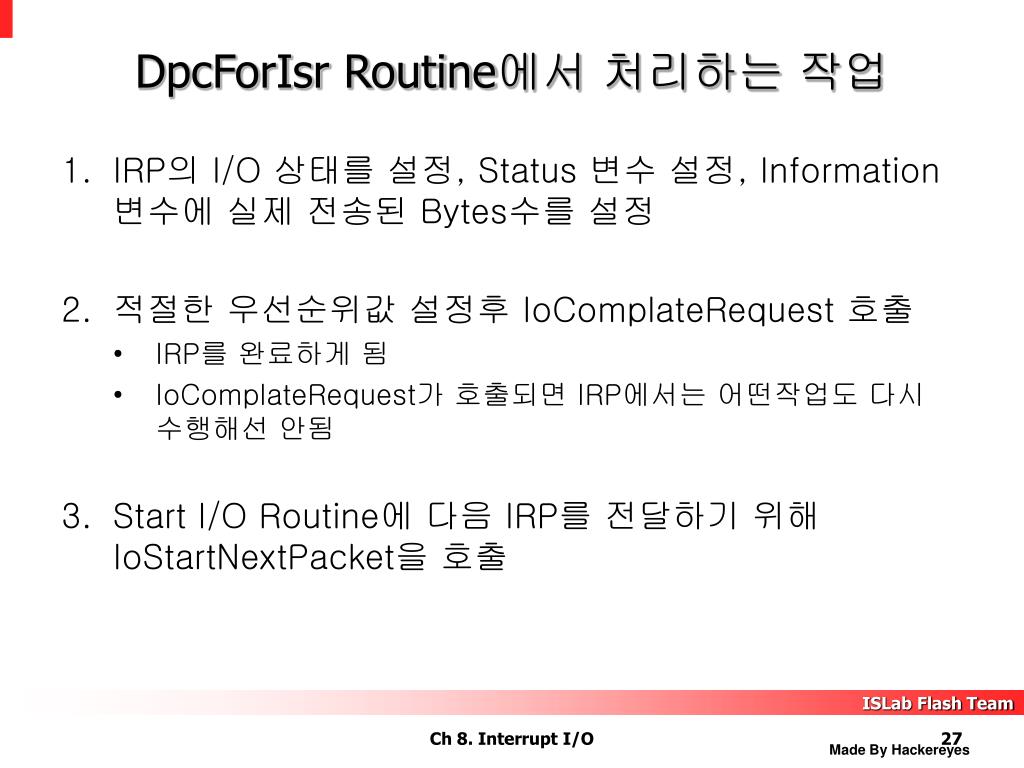 DpcForIsr Routine에서 처리하는 작업

1. IRP의 I/O 상태를 설정, Status 변수 설정, Information 변수에 실제 전송된 Bytes수를 설정

2. 적절한 우선순위값 설정후 IoComplateRequest 호출
 • IRP를 완료하게 됨
 • IoComplateRequest가 호출되면 IRP에서는 어떤작업도 다시 수행해선 안됨

3. Start I/O Routine에 다음 IRP를 전달하기 위해 IoStartNextPacket을 호출

ISLab Flash Team

Ch 8. Interrupt I/O

27

Made By Hackereyes